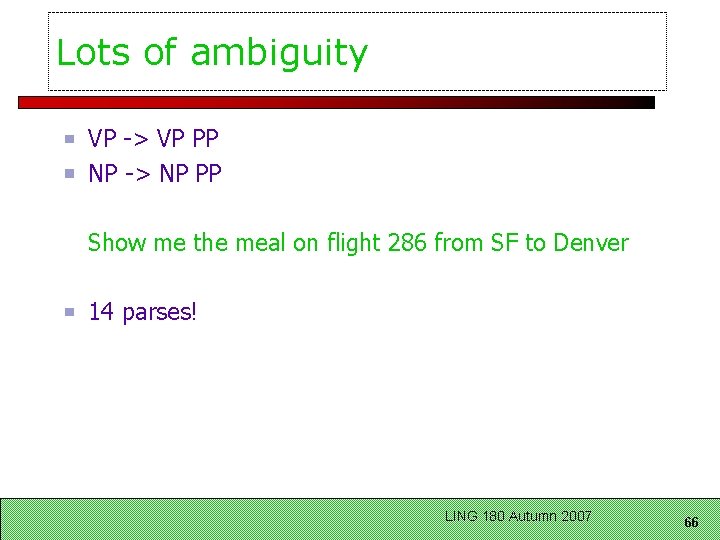 Lots of ambiguity

- VP -> VP PP
- NP -> NP PP

Show me the meal on flight 286 from SF to Denver

- 14 parses!

LING 180 Autumn 2007

66